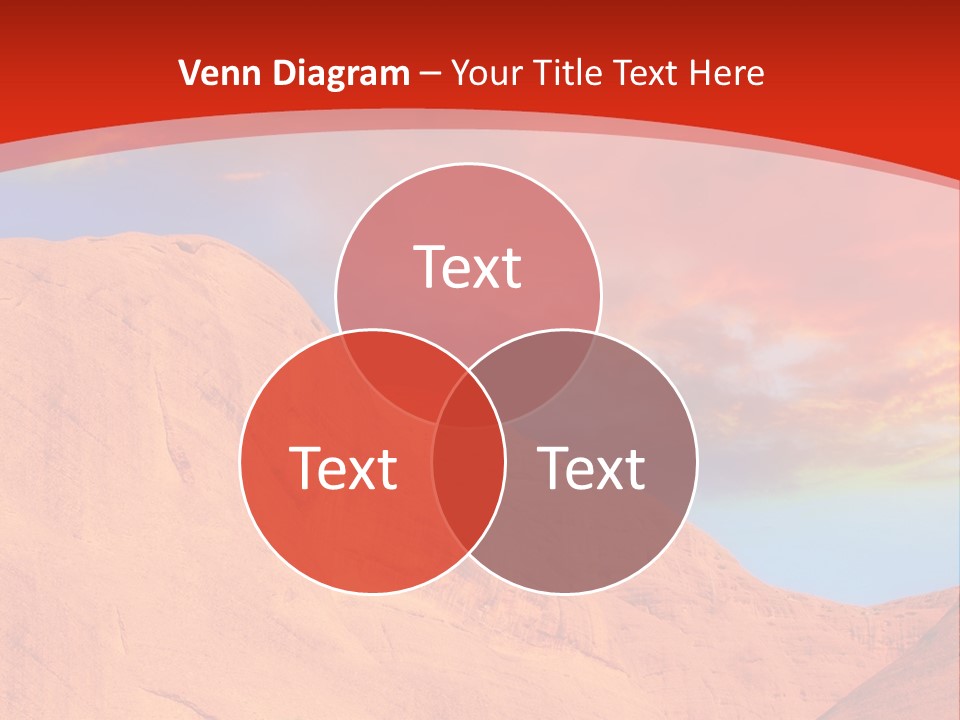 Venn Diagram – Your Title Text Here

Text

Text

Text